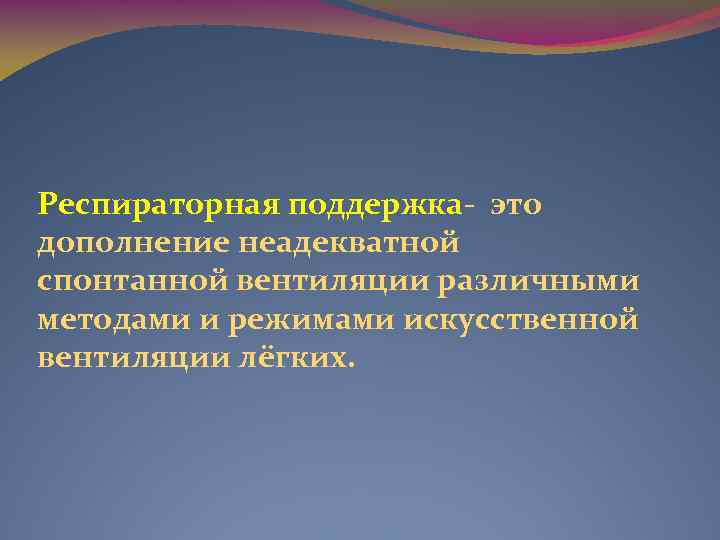 Респираторная поддержка- это дополнение неадекватной спонтанной вентиляции различными методами и режимами искусственной вентиляции лёгких.